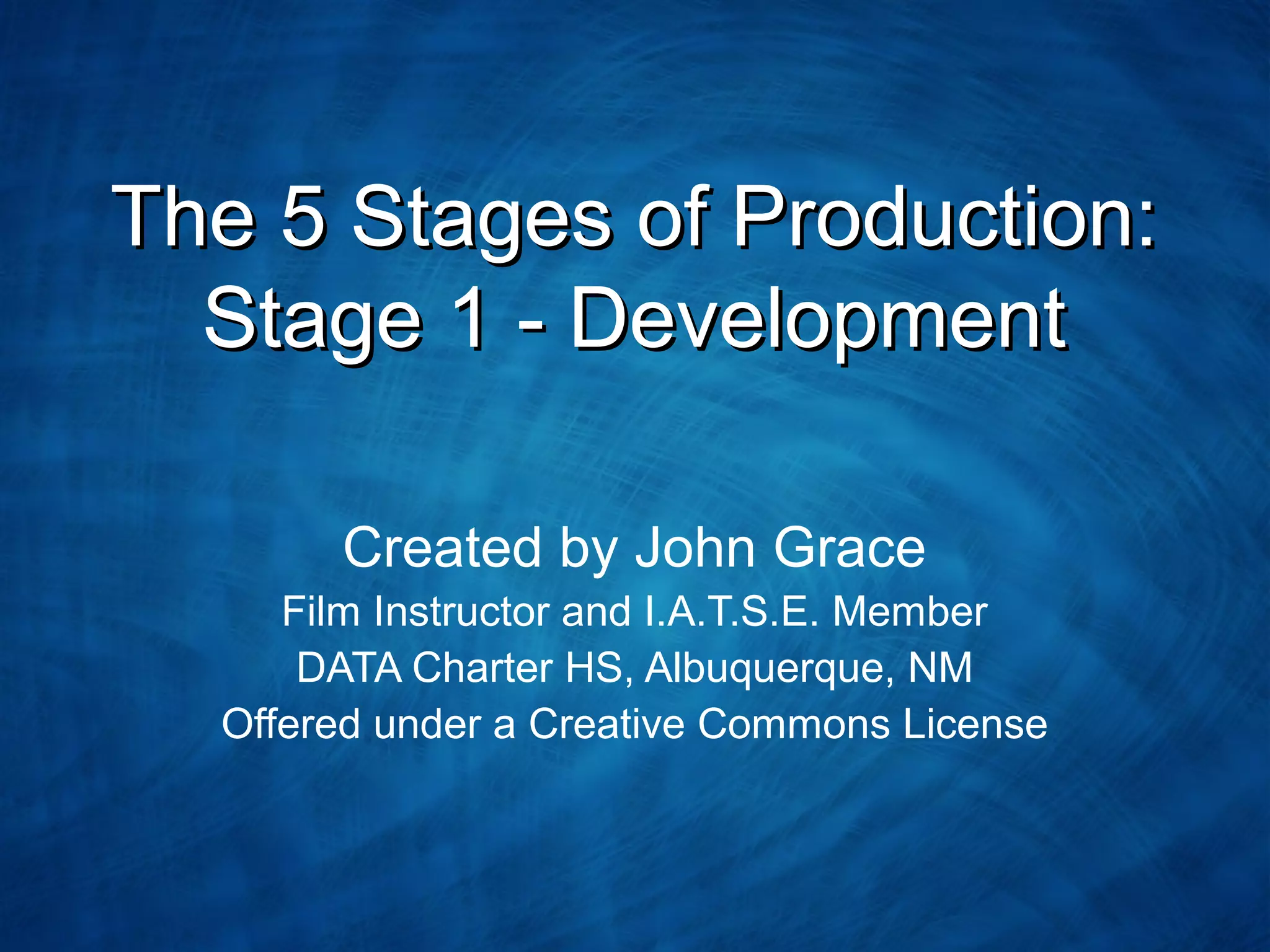 The 5 Stages of Production:
Stage 1 - Development

Created by John Grace
Film Instructor and I.A.T.S.E. Member
DATA Charter HS, Albuquerque, NM
Offered under a Creative Commons License